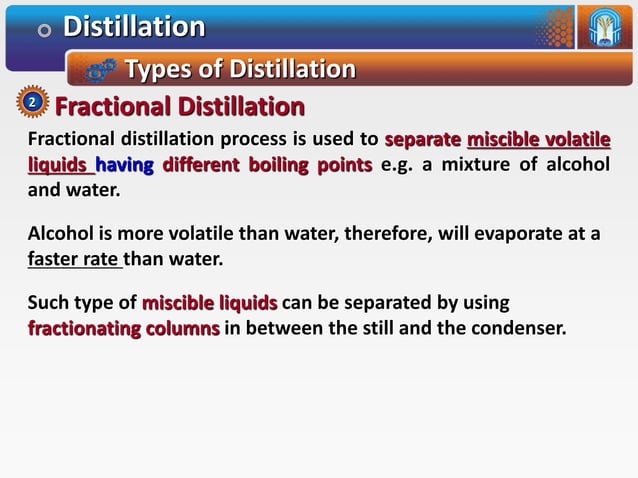 Distillation

Types of Distillation

2 Fractional Distillation

Fractional distillation process is used to separate miscible volatile liquids having different boiling points e.g. a mixture of alcohol and water.

Alcohol is more volatile than water, therefore, will evaporate at a faster rate than water.

Such type of miscible liquids can be separated by using fractionating columns in between the still and the condenser.